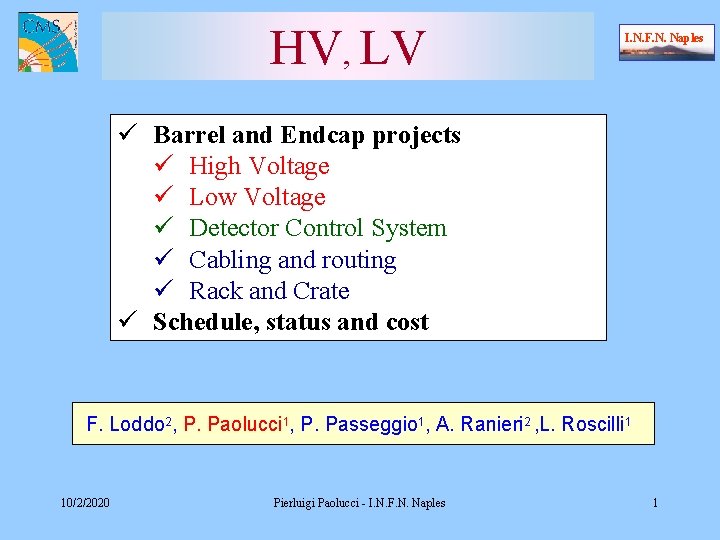 CMS

HV, LV

I.N.F.N. Naples

✓ Barrel and Endcap projects
✓ High Voltage
✓ Low Voltage
✓ Detector Control System
✓ Cabling and routing
✓ Rack and Crate
✓ Schedule, status and cost

F. Loddo$^2$, P. Paolucci$^1$, P. Passeggio$^1$, A. Ranieri$^2$ ,L. Roscilli$^1$

10/2/2020

Pierluigi Paolucci - I.N.F.N. Naples

1